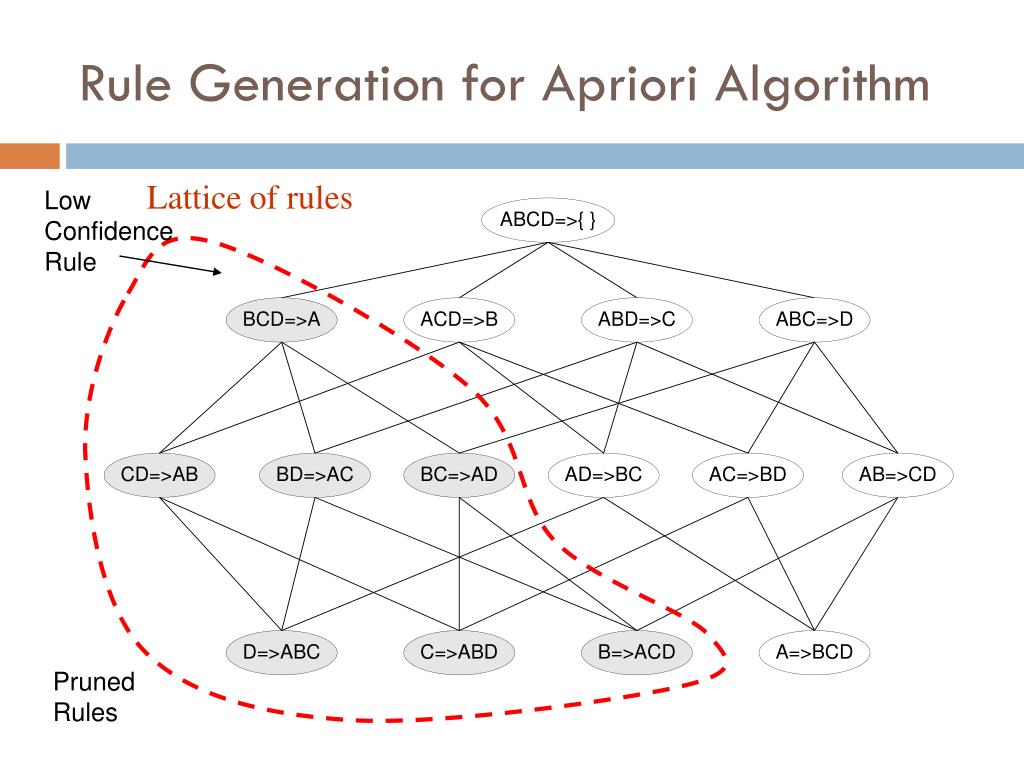 Rule Generation for Apriori Algorithm

Low Confidence Rule

Lattice of rules

ABCD=>{ }

BCD=>A

ACD=>B

ABD=>C

ABC=>D

CD=>AB

BD=>AC

BC=>AD

AD=>BC

AC=>BD

AB=>CD

D=>ABC

C=>ABD

B=>ACD

A=>BCD

Pruned Rules